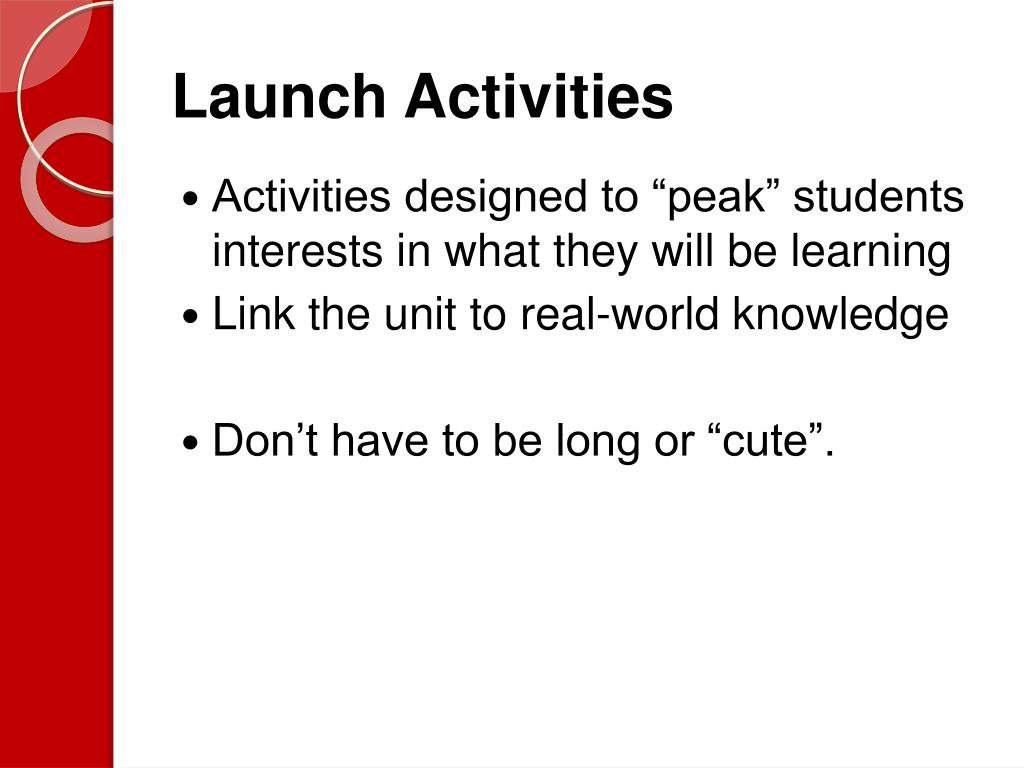 Launch Activities

• Activities designed to “peak” students interests in what they will be learning
• Link the unit to real-world knowledge

• Don’t have to be long or “cute”.